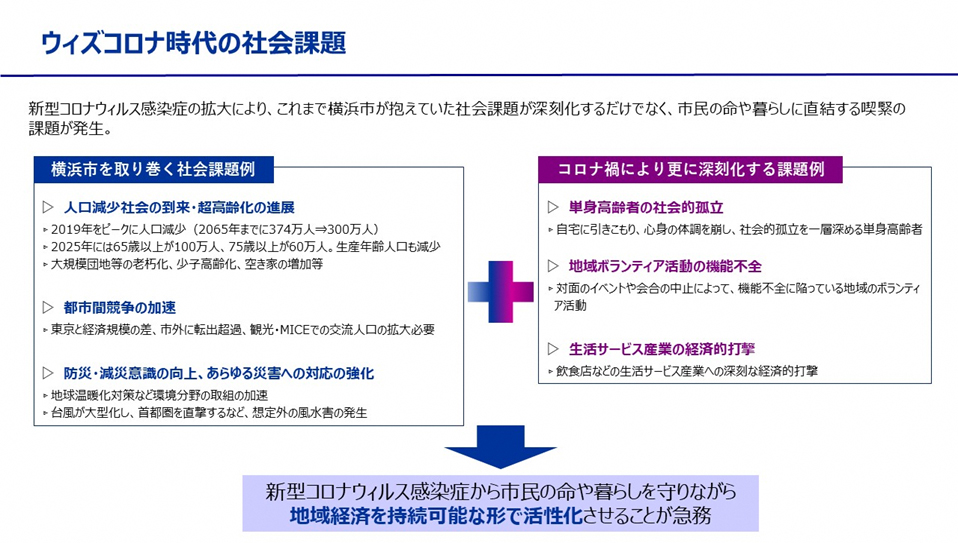 ウィズコロナ時代の社会課題

新型コロナウィルス感染症の拡大により、これまで横浜市が抱えていた社会課題が深刻化するだけでなく、市民の命や暮らしに直結する喫緊の課題が発生。

横浜市を取り巻く社会課題例

▷ 人口減少社会の到来・超高齢化の進展
▸ 2019年をピークに人口減少（2065年までに374万人⇒300万人）
▸ 2025年には65歳以上が100万人、75歳以上が60万人。生産年齢人口も減少
▸ 大規模団地等の老朽化、少子高齢化、空き家の増加等

▷ 都市間競争の加速
▸ 東京と経済規模の差、市外に転出超過、観光・MICEでの交流人口の拡大必要

▷ 防災・減災意識の向上、あらゆる災害への対応の強化
▸ 地球温暖化対策など環境分野の取組の加速
▸ 台風が大型化し、首都圏を直撃するなど、想定外の風水害の発生

コロナ禍により更に深刻化する課題例

▷ 単身高齢者の社会的孤立
▸ 自宅に引きこもり、心身の体調を崩し、社会的孤立を一層深める単身高齢者

▷ 地域ボランティア活動の機能不全
▸ 対面のイベントや会合の中止によって、機能不全に陥っている地域のボランティア活動

▷ 生活サービス産業の経済的打撃
▸ 飲食店などの生活サービス産業への深刻な経済的打撃

新型コロナウィルス感染症から市民の命や暮らしを守りながら
地域経済を持続可能な形で活性化させることが急務